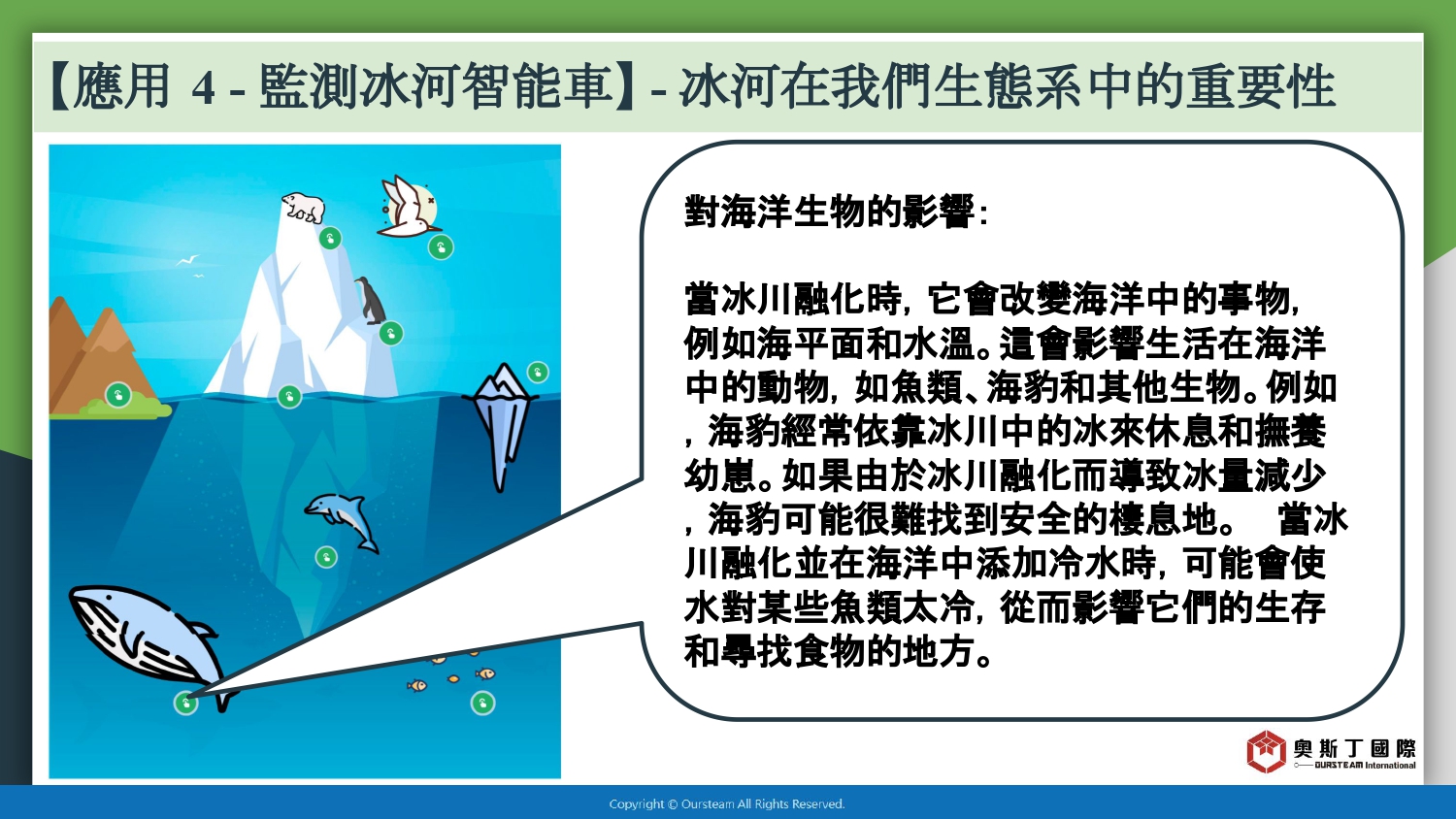 【應用 4 - 監測冰河智能車】- 冰河在我們生態系中的重要性

對海洋生物的影響：

當冰川融化時，它會改變海洋中的事物，例如海平面和水溫。這會影響生活在海洋中的動物，如魚類、海豹和其他生物。例如，海豹經常依靠冰川中的冰來休息和撫養幼崽。如果由於冰川融化而導致冰量減少，海豹可能很難找到安全的棲息地。 當冰川融化並在海洋中添加冷水時，可能會使水對某些魚類太冷，從而影響它們的生存和尋找食物的地方。

奧斯丁國際
OURSTEAM International

Copyright © Oursteam All Rights Reserved.